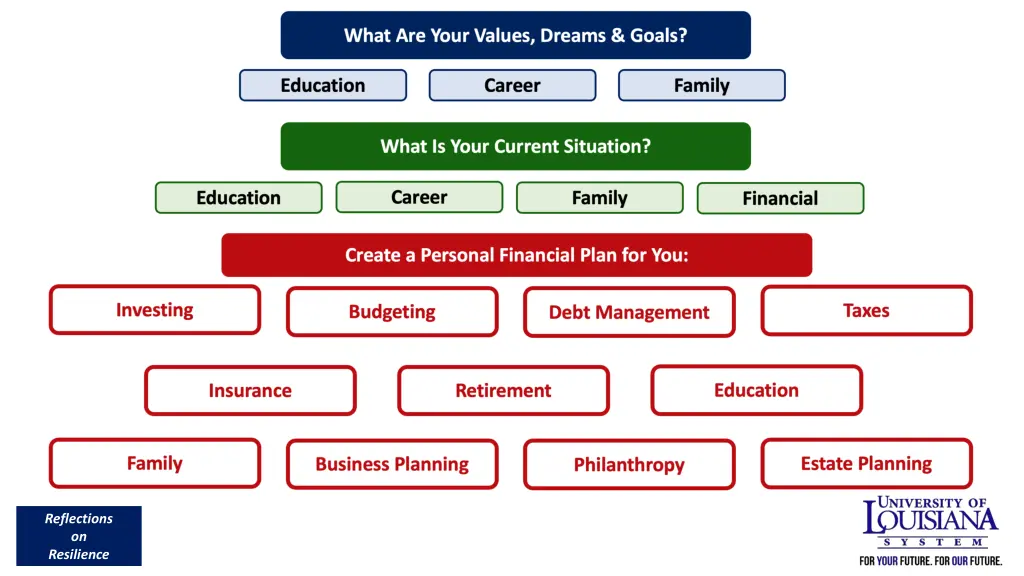 What Are Your Values, Dreams & Goals?

Education

Career

Family

What Is Your Current Situation?

Education

Career

Family

Financial

Create a Personal Financial Plan for You:

Investing

Budgeting

Debt Management

Taxes

Insurance

Retirement

Education

Family

Business Planning

Philanthropy

Estate Planning

Reflections on Resilience

UNIVERSITY OF LOUISIANA SYSTEM

FOR YOUR FUTURE. FOR OUR FUTURE.